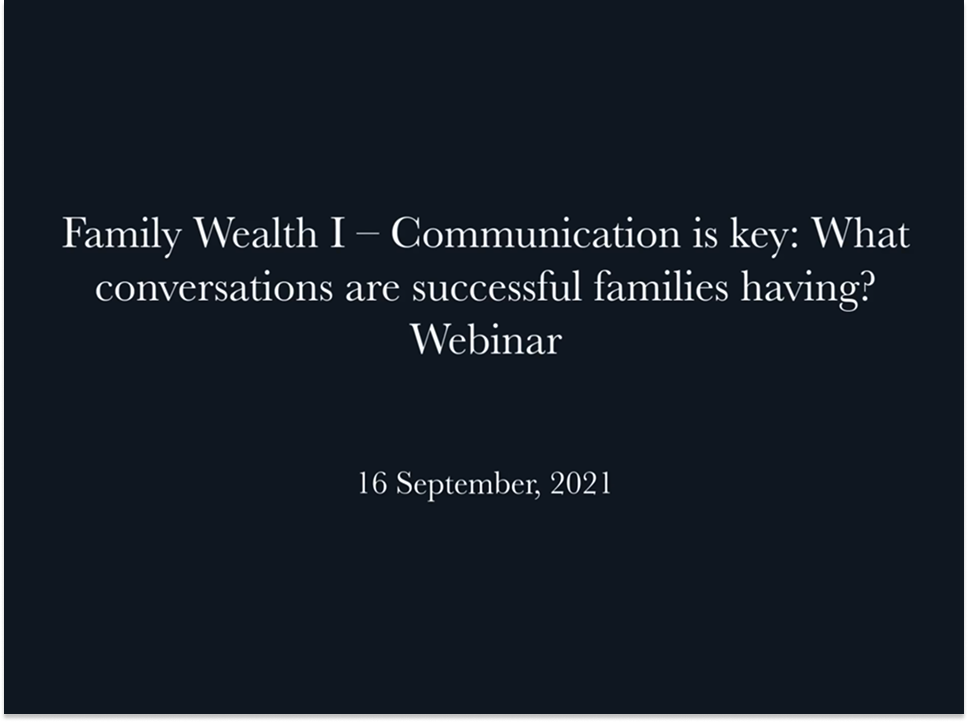 Family Wealth I – Communication is key: What conversations are successful families having?
Webinar

16 September, 2021